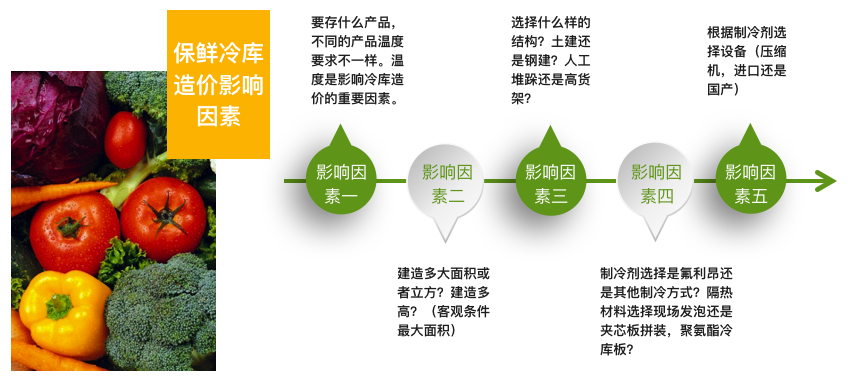 保鲜冷库造价影响因素

要存什么产品，不同的产品温度要求不一样。温度是影响冷库造价的重要因素。

影响因素一

影响因素二

建造多大面积或者立方？建造多高？（客观条件最大面积）

选择什么样的结构？土建还是钢建？人工堆跺还是高货架？

影响因素三

影响因素四

制冷剂选择是氟利昂还是其他制冷方式？隔热材料选择现场发泡还是夹芯板拼装，聚氨酯冷库板？

根据制冷剂选择设备（压缩机，进口还是国产）

影响因素五